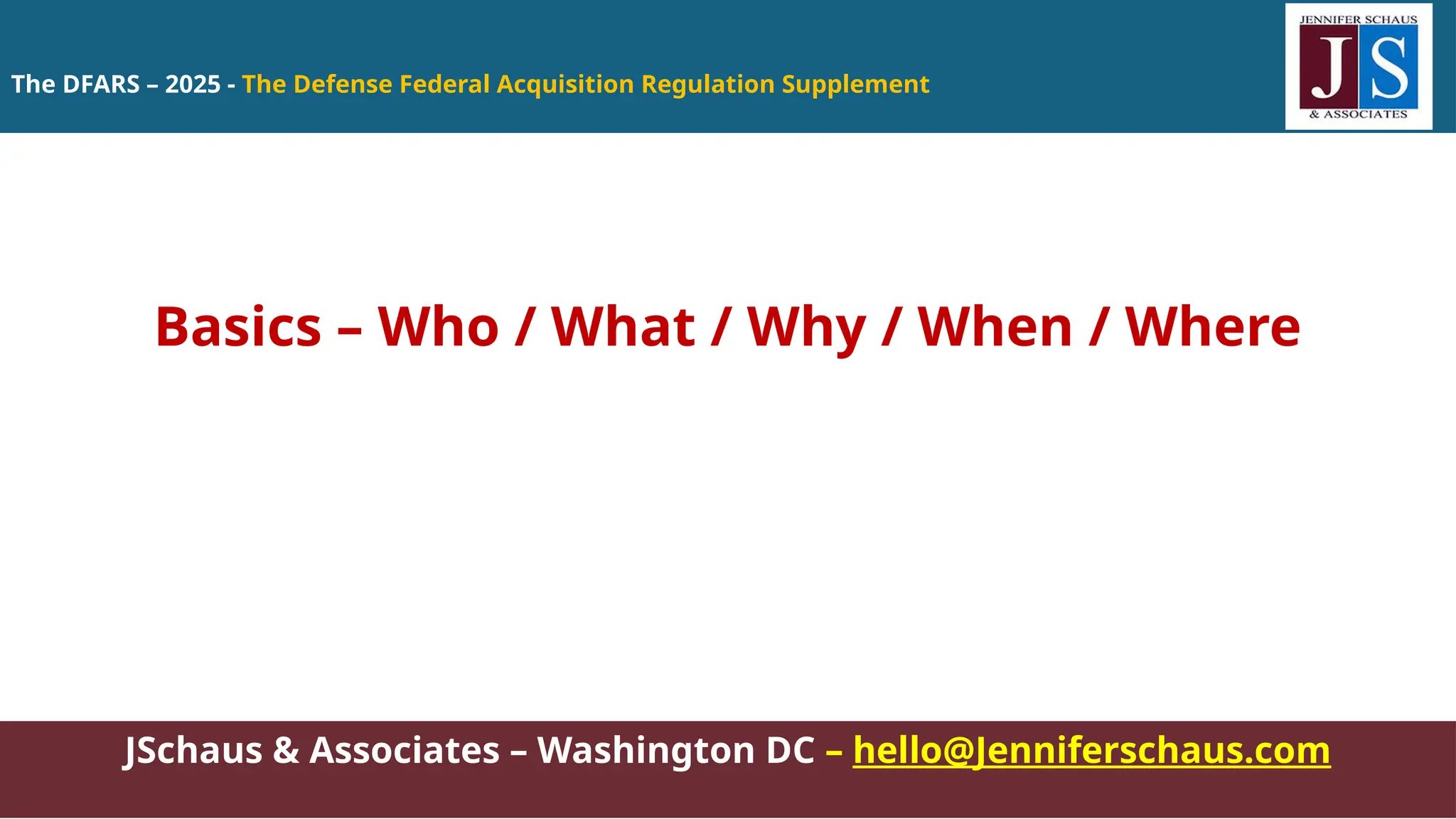 The DFARS – 2025 - The Defense Federal Acquisition Regulation Supplement

JENNIFER SCHAUS
JS
& ASSOCIATES

Basics – Who / What / Why / When / Where

JSchaus & Associates – Washington DC – hello@Jenniferschaus.com